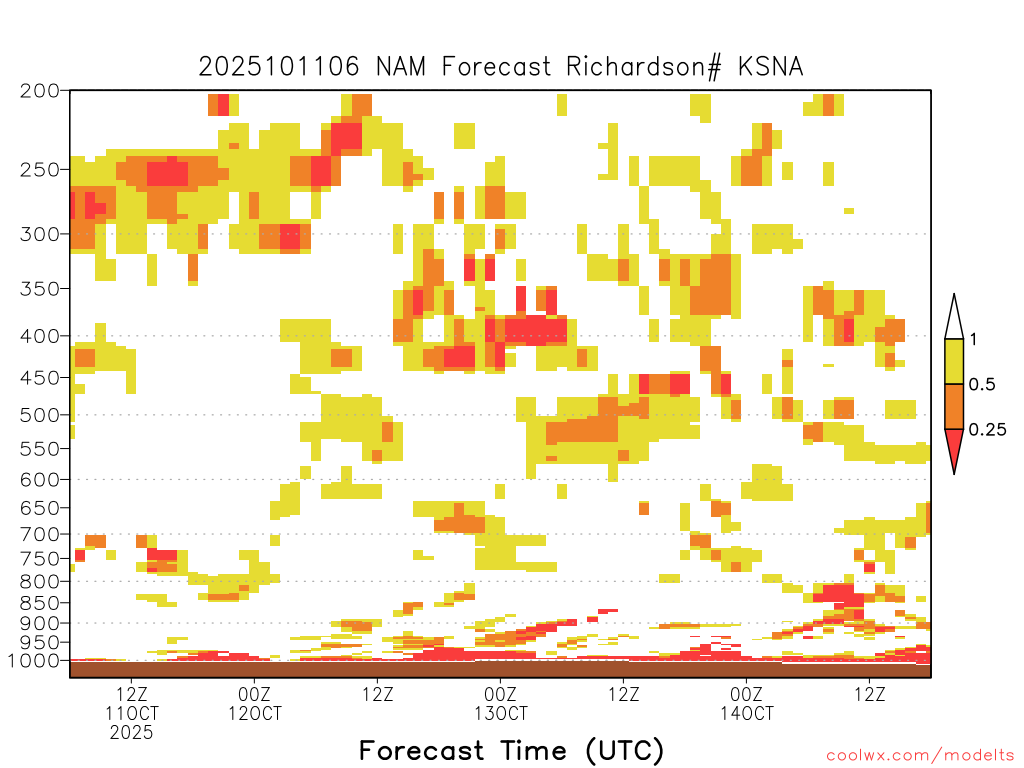 2025101106 NAM Forecast Richardson# KSNA

200
250
300
350
400
450
500
550
600
650
700
750
800
850
900
950
1000

1
0.5
0.25

12Z
11OCT
2025
00Z
12OCT
12Z
00Z
13OCT
12Z
00Z
14OCT
12Z

Forecast Time (UTC)

coolwx.com/modelts